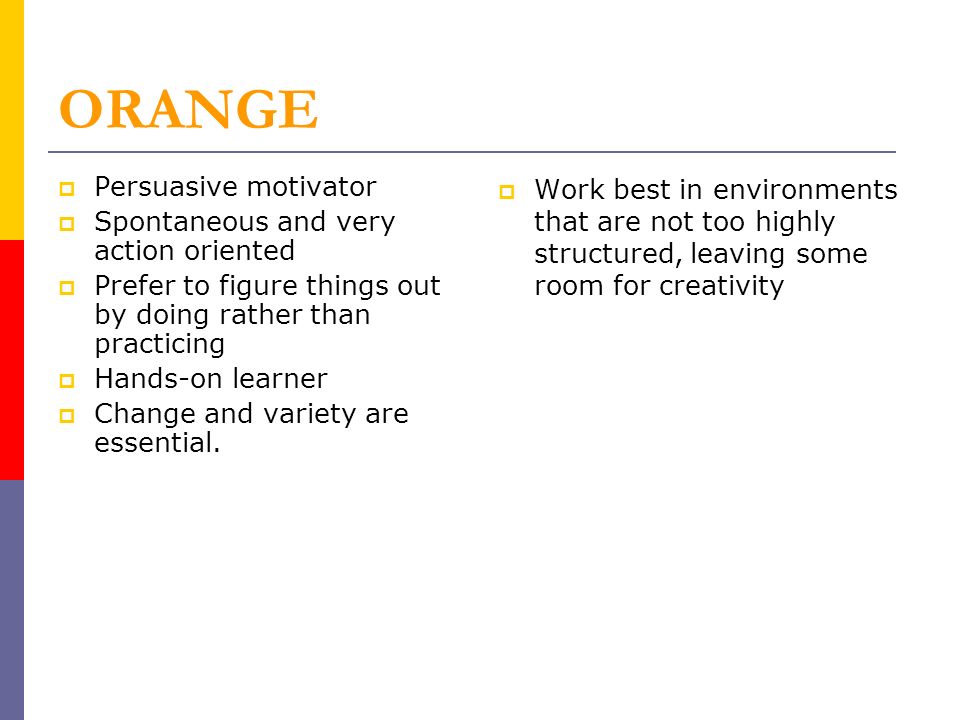 ORANGE

- Persuasive motivator
- Spontaneous and very action oriented
- Prefer to figure things out by doing rather than practicing
- Hands-on learner
- Change and variety are essential.

- Work best in environments that are not too highly structured, leaving some room for creativity